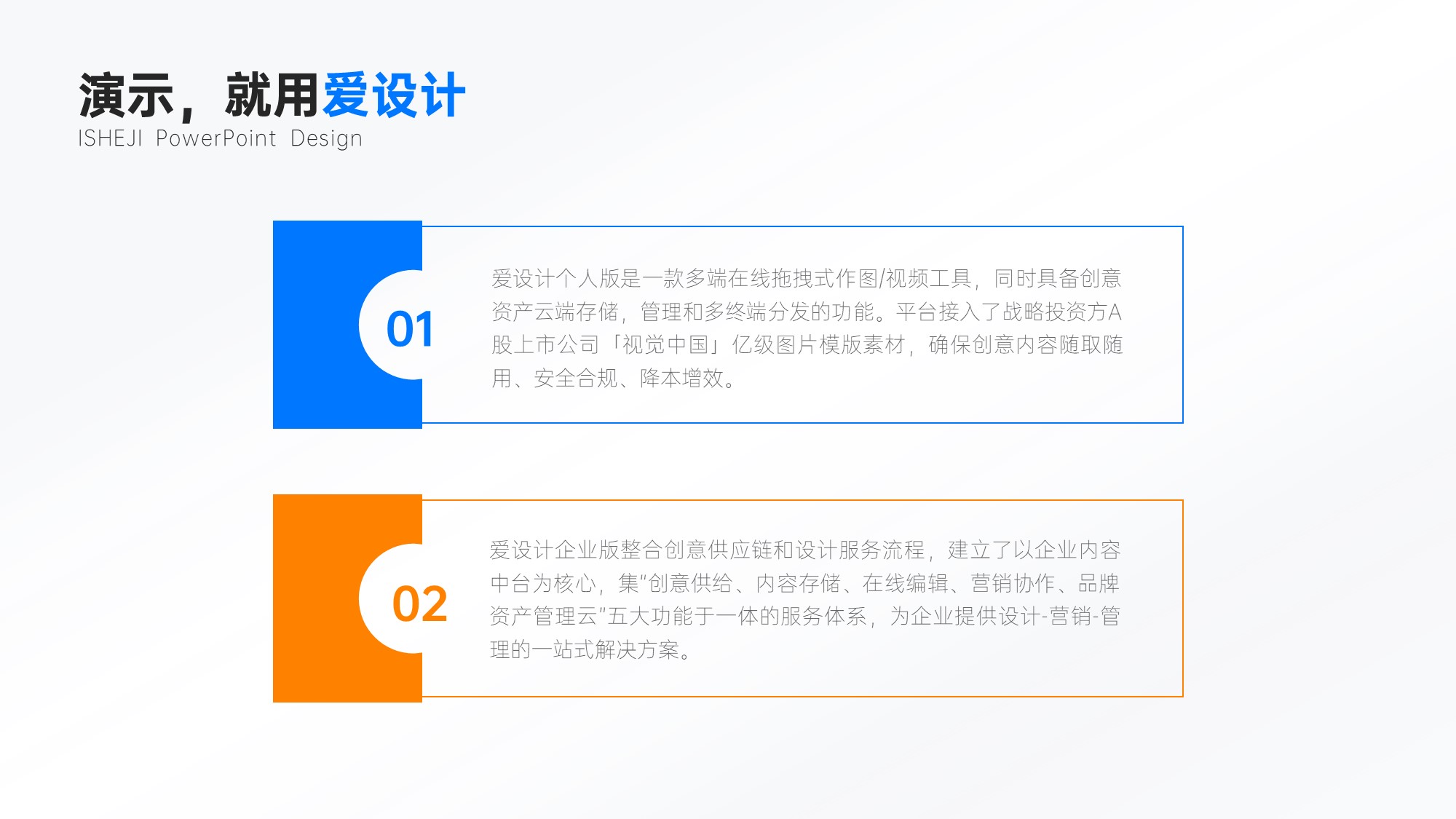 演示，就用爱设计
ISHEJI PowerPoint Design

01

爱设计个人版是一款多端在线拖拽式作图/视频工具，同时具备创意资产云端存储，管理和多终端分发的功能。平台接入了战略投资方A股上市公司「视觉中国」亿级图片模版素材，确保创意内容随取随用、安全合规、降本增效。

02

爱设计企业版整合创意供应链和设计服务流程，建立了以企业内容中台为核心，集"创意供给、内容存储、在线编辑、营销协作、品牌资产管理云"五大功能于一体的服务体系，为企业提供设计-营销-管理的一站式解决方案。